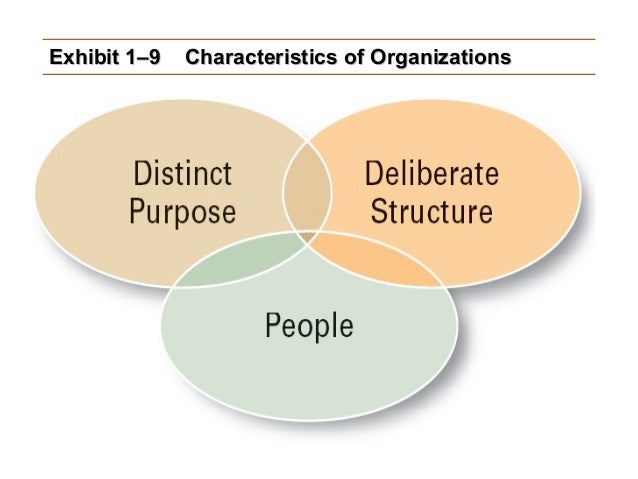 Exhibit 1–9 Characteristics of Organizations

Distinct Purpose

Deliberate Structure

People